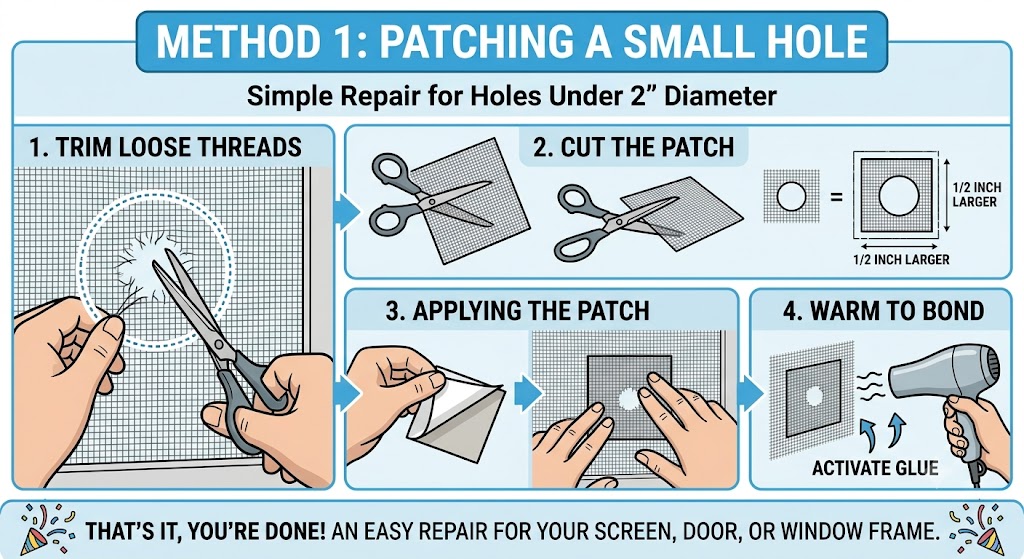 METHOD 1: PATCHING A SMALL HOLE

Simple Repair for Holes Under 2” Diameter

1. TRIM LOOSE THREADS

2. CUT THE PATCH

=

1/2 INCH LARGER

1/2 INCH LARGER

3. APPLYING THE PATCH

4. WARM TO BOND

ACTIVATE GLUE

THAT’S IT, YOU’RE DONE! AN EASY REPAIR FOR YOUR SCREEN, DOOR, OR WINDOW FRAME.